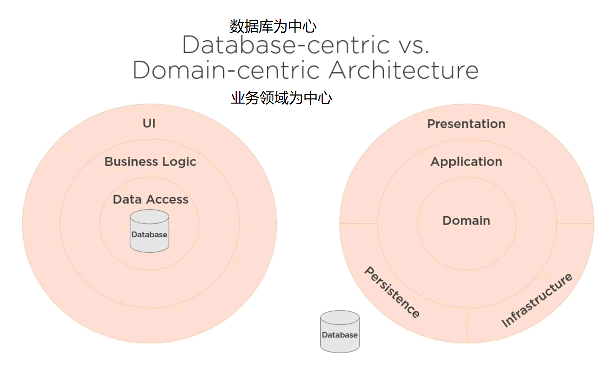 数据库为中心

Database-centric vs. Domain-centric Architecture

业务领域为中心

UI

Business Logic

Data Access

Database

Presentation

Application

Domain

Persistence

Infrastructure

Database